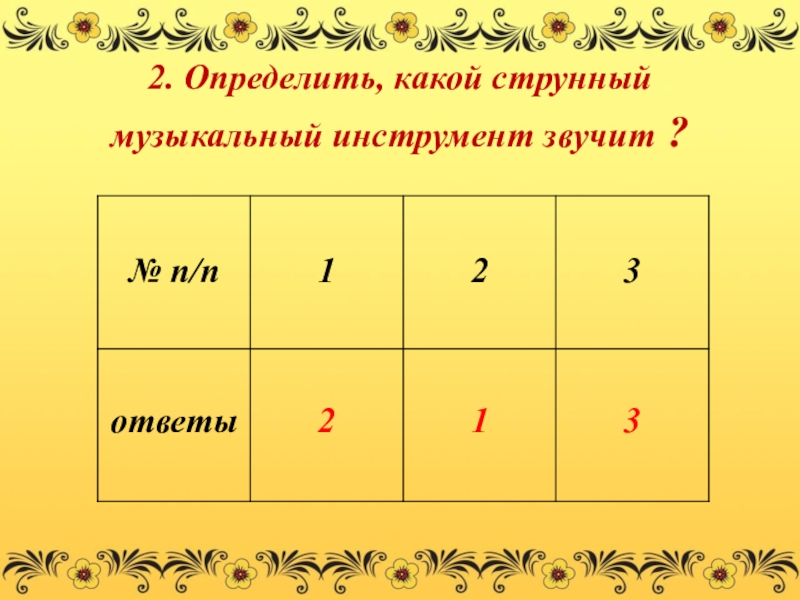 2. Определить, какой струнный музыкальный инструмент звучит ?

| № п/п | 1 | 2 | 3 |
|---|---|---|---|
| ответы | 2 | 1 | 3 |